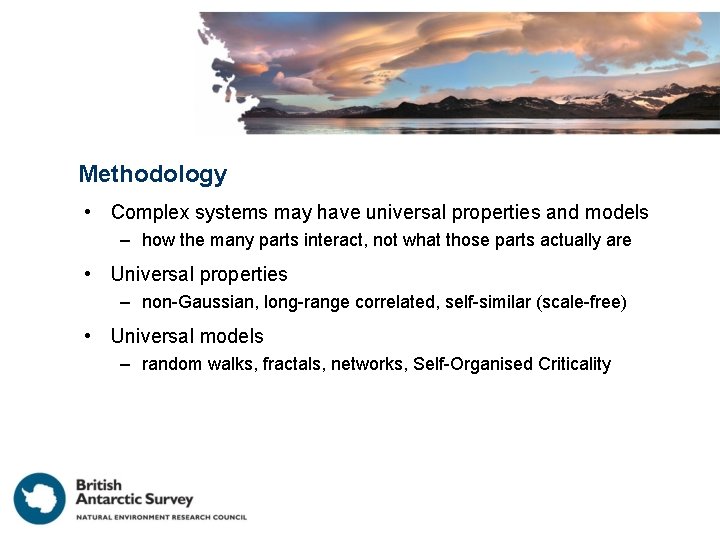 Methodology

• Complex systems may have universal properties and models
– how the many parts interact, not what those parts actually are

• Universal properties
– non-Gaussian, long-range correlated, self-similar (scale-free)

• Universal models
– random walks, fractals, networks, Self-Organised Criticality

British
Antarctic Survey
NATURAL ENVIRONMENT RESEARCH COUNCIL